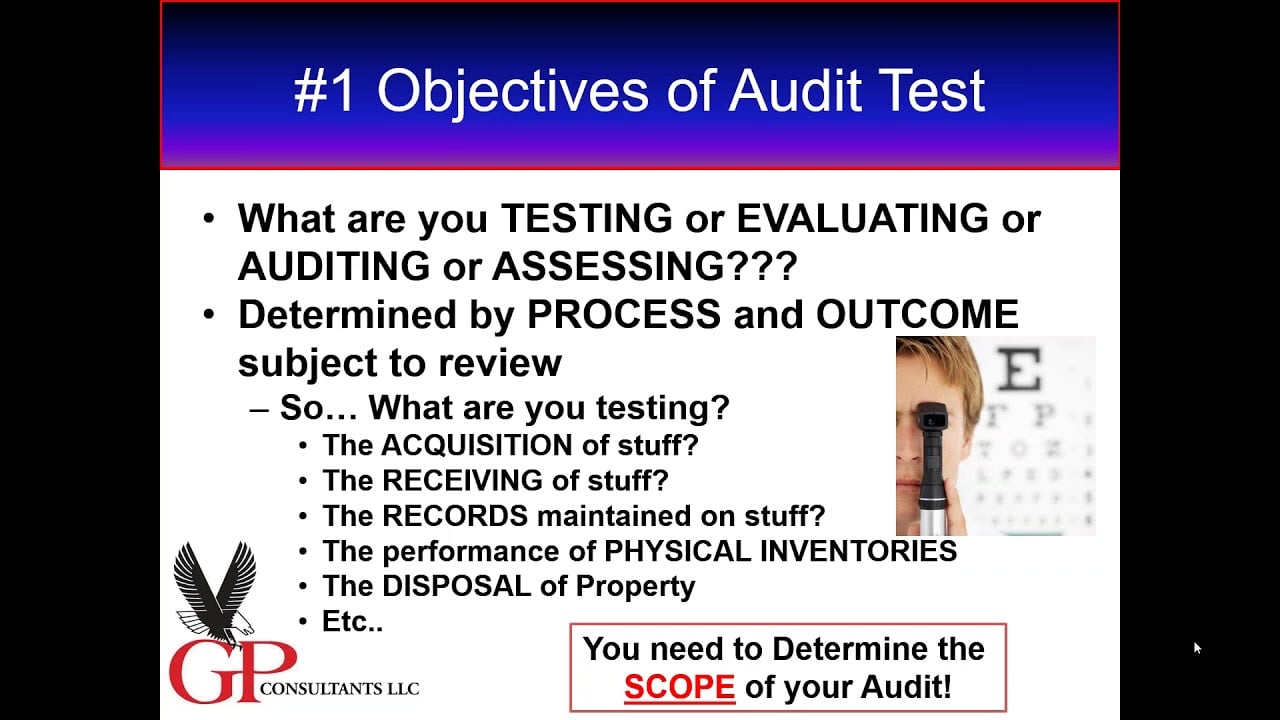 #1 Objectives of Audit Test

• What are you TESTING or EVALUATING or AUDITING or ASSESSING???
• Determined by PROCESS and OUTCOME subject to review
– So… What are you testing?
• The ACQUISITION of stuff?
• The RECEIVING of stuff?
• The RECORDS maintained on stuff?
• The performance of PHYSICAL INVENTORIES
• The DISPOSAL of Property
• Etc..

E
F P
T O Z

GP CONSULTANTS LLC

You need to Determine the SCOPE of your Audit!